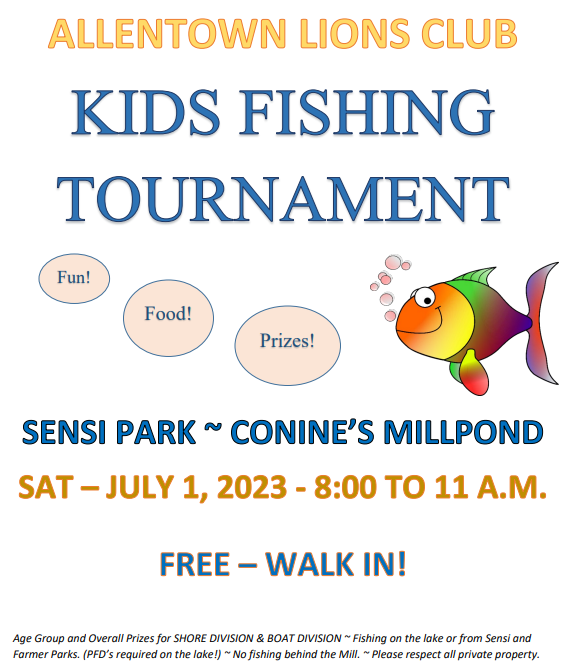 ALLENTOWN LIONS CLUB

KIDS FISHING TOURNAMENT

Fun!

Food!

Prizes!

SENSI PARK ~ CONINE'S MILLPOND

SAT – JULY 1, 2023 - 8:00 TO 11 A.M.

FREE – WALK IN!

Age Group and Overall Prizes for SHORE DIVISION & BOAT DIVISION ~ Fishing on the lake or from Sensi and Farmer Parks. (PFD's required on the lake!) ~ No fishing behind the Mill. ~ Please respect all private property.